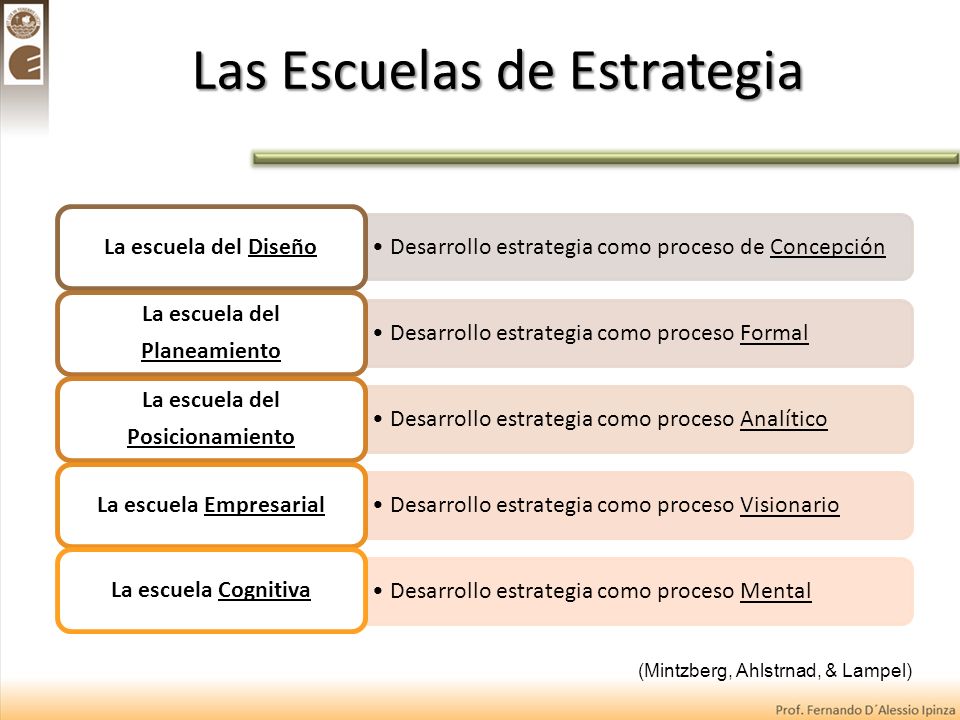 Las Escuelas de Estrategia

La escuela del Diseño
• Desarrollo estrategia como proceso de Concepción

La escuela del Planeamiento
• Desarrollo estrategia como proceso Formal

La escuela del Posicionamiento
• Desarrollo estrategia como proceso Analítico

La escuela Empresarial
• Desarrollo estrategia como proceso Visionario

La escuela Cognitiva
• Desarrollo estrategia como proceso Mental

(Mintzberg, Ahlstrnad, & Lampel)

Prof. Fernando D´Alessio Ipinza